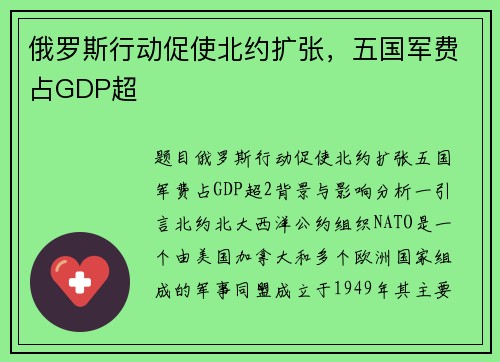 俄罗斯行动促使北约扩张，五国军费占GDP超

题目俄罗斯行动促使北约扩张五国军费占GDP超2背景与影响分析一引言北约北大西洋公约组织NATO是一个由美国加拿大和多个欧洲国家组成的军事同盟成立于1949年其主要